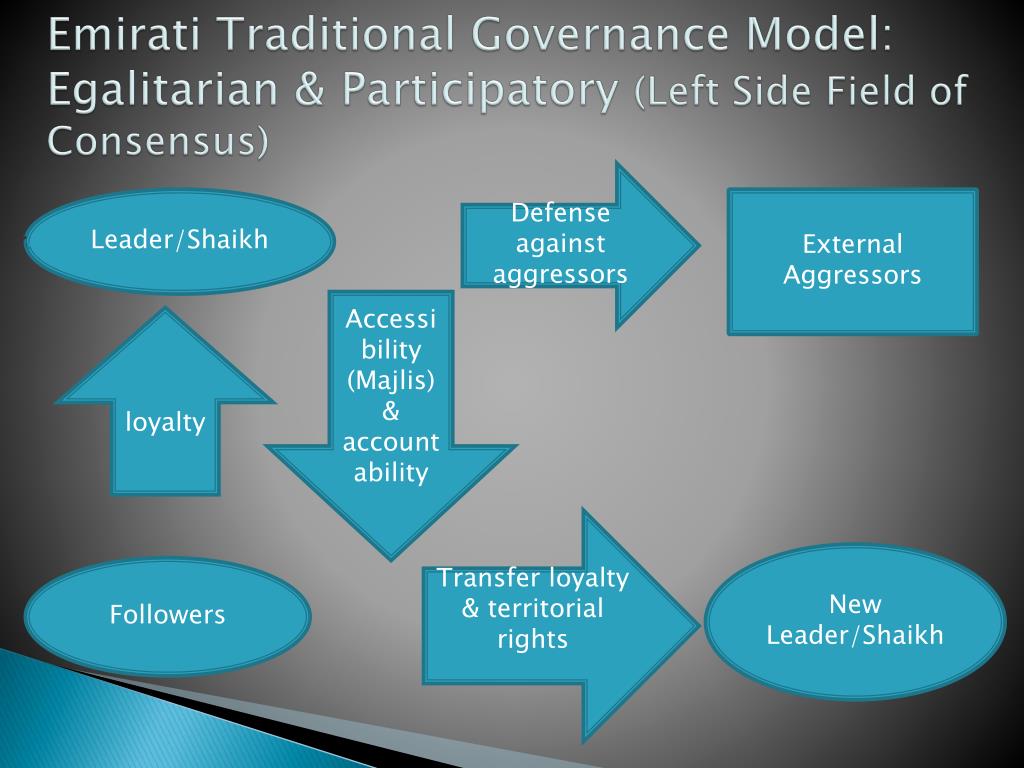 Emirati Traditional Governance Model: Egalitarian & Participatory (Left Side Field of Consensus)

Leader/Shaikh

Defense against aggressors

External Aggressors

loyalty

Accessi bility (Majlis) & account ability

Followers

Transfer loyalty & territorial rights

New Leader/Shaikh